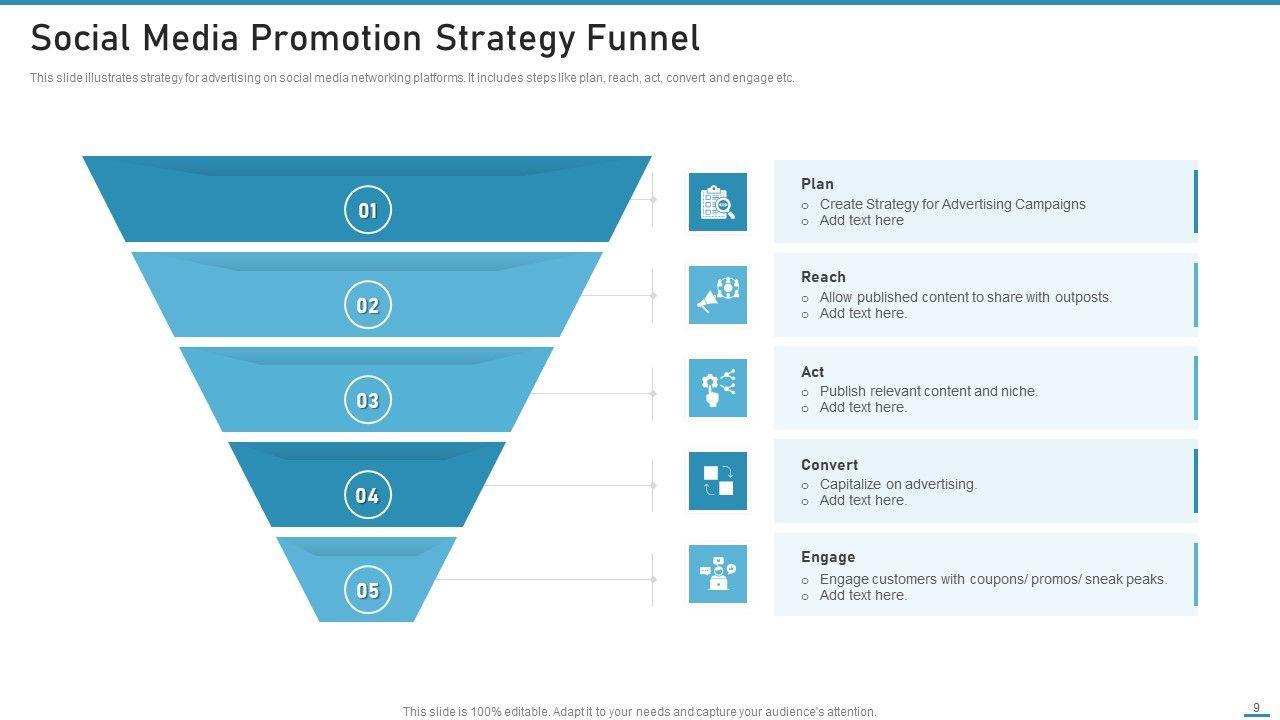 Social Media Promotion Strategy Funnel

This slide illustrates strategy for advertising on social media networking platforms. It includes steps like plan, reach, act, convert and engage etc.

01

02

03

04

05

Plan
o Create Strategy for Advertising Campaigns
o Add text here

Reach
o Allow published content to share with outposts.
o Add text here.

Act
o Publish relevant content and niche.
o Add text here.

Convert
o Capitalize on advertising.
o Add text here.

Engage
o Engage customers with coupons/ promos/ sneak peaks.
o Add text here.

This slide is 100% editable. Adapt it to your needs and capture your audience's attention.

9